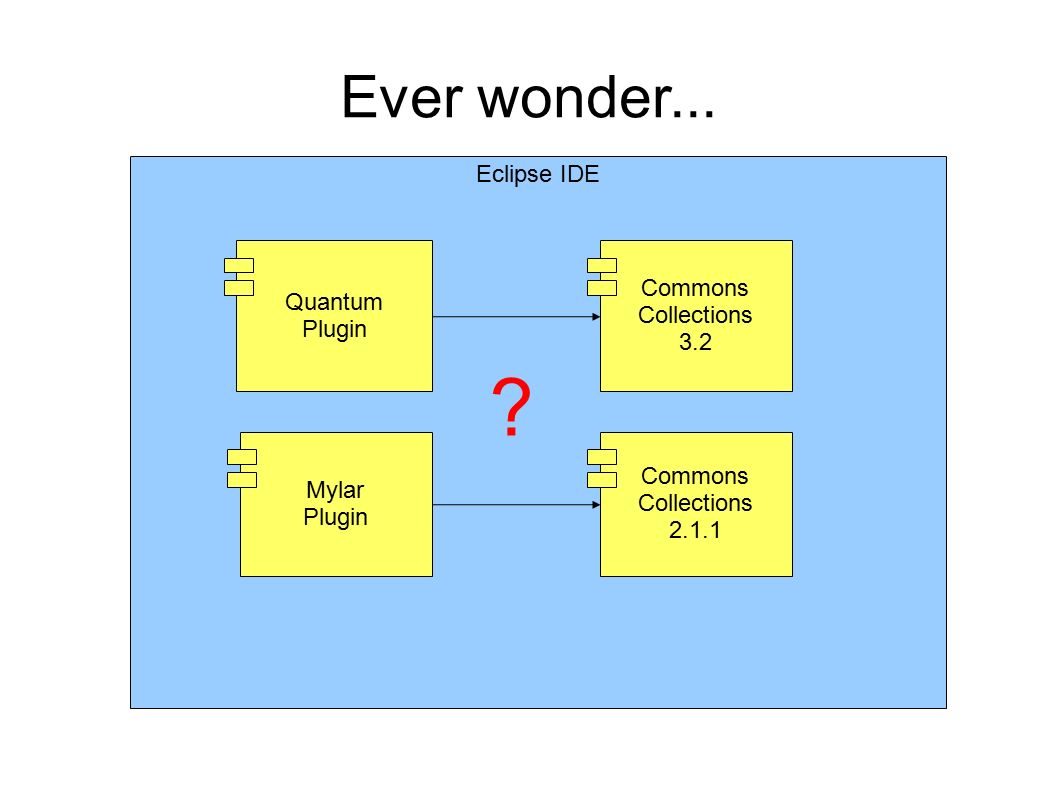 Ever wonder...

Eclipse IDE

Quantum Plugin

Commons Collections 3.2

?

Mylar Plugin

Commons Collections 2.1.1